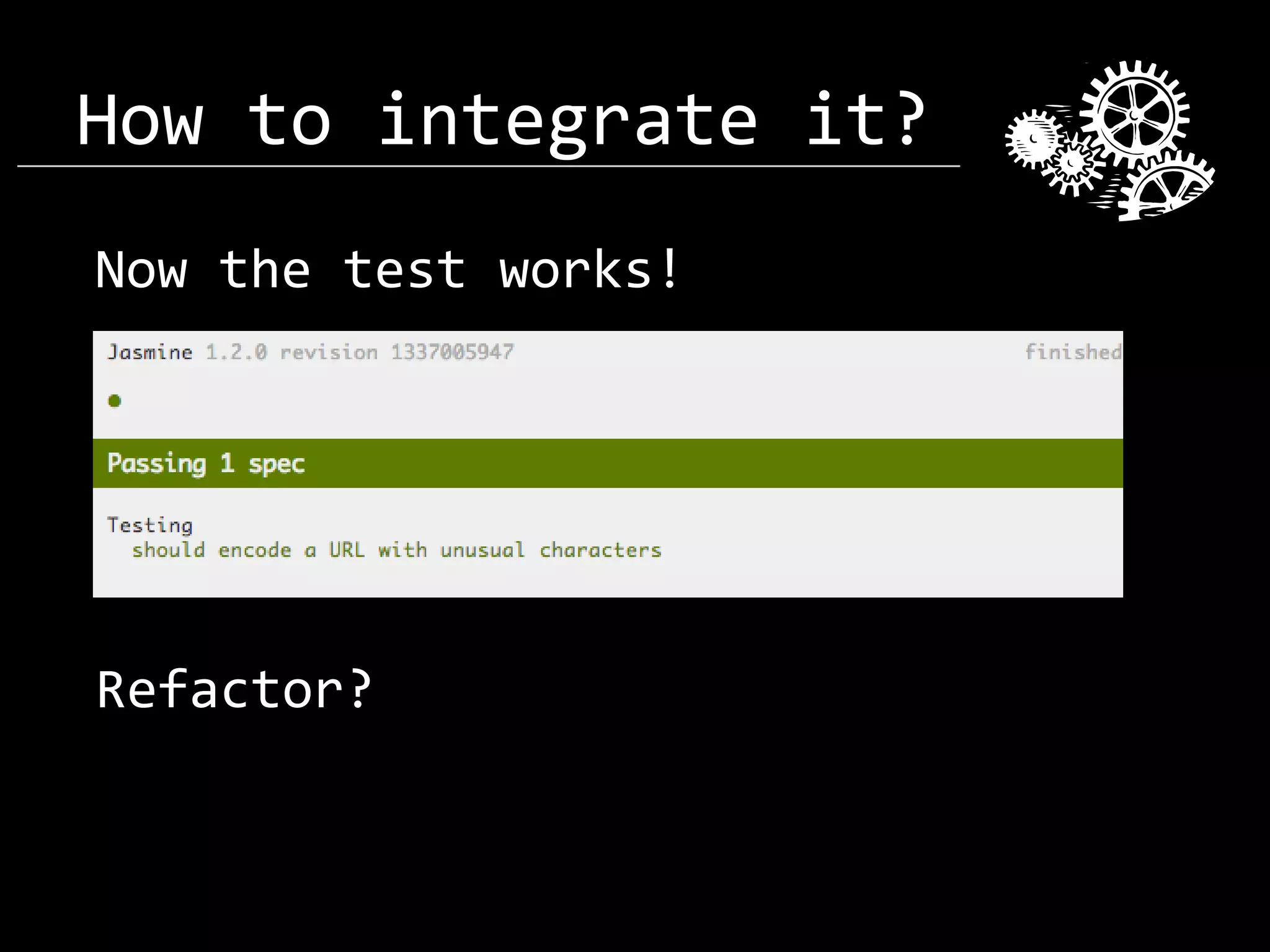 How to integrate it?

Now the test works!

Jasmine 1.2.0 revision 1337005947 finished

Passing 1 spec

Testing
should encode a URL with unusual characters

Refactor?